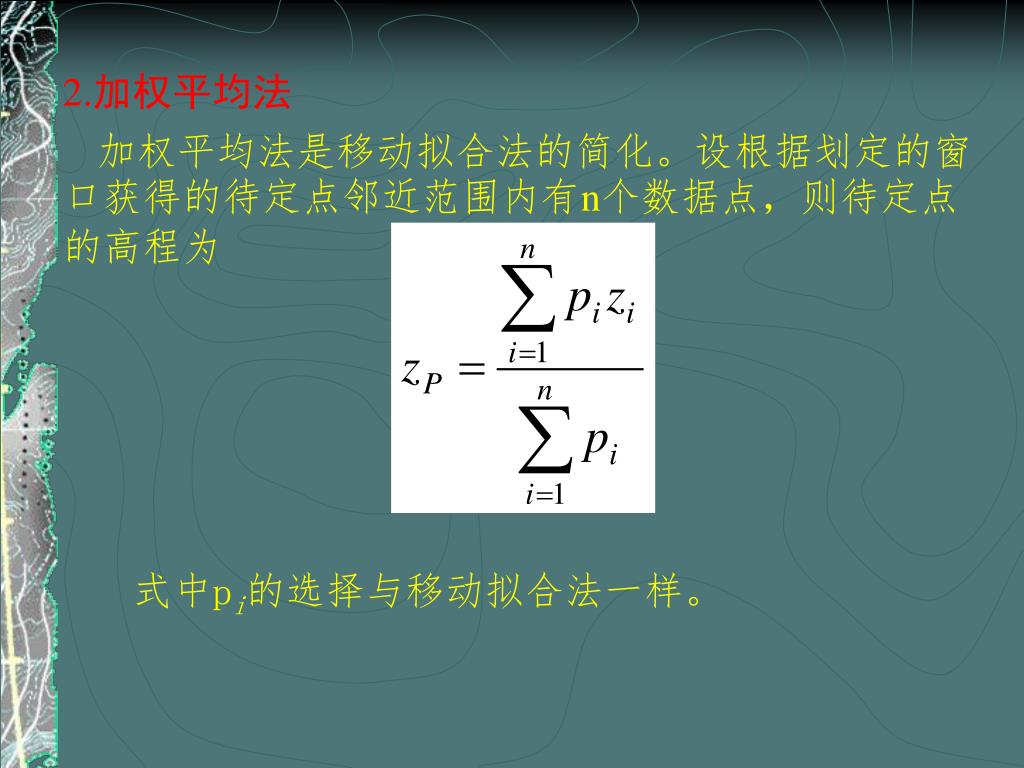 2.加权平均法

加权平均法是移动拟合法的简化。设根据划定的窗口获得的待定点邻近范围内有n个数据点，则待定点的高程为

$z_P = \frac{\sum_{i=1}^{n} p_i z_i}{\sum_{i=1}^{n} p_i}$

式中$p_i$的选择与移动拟合法一样。